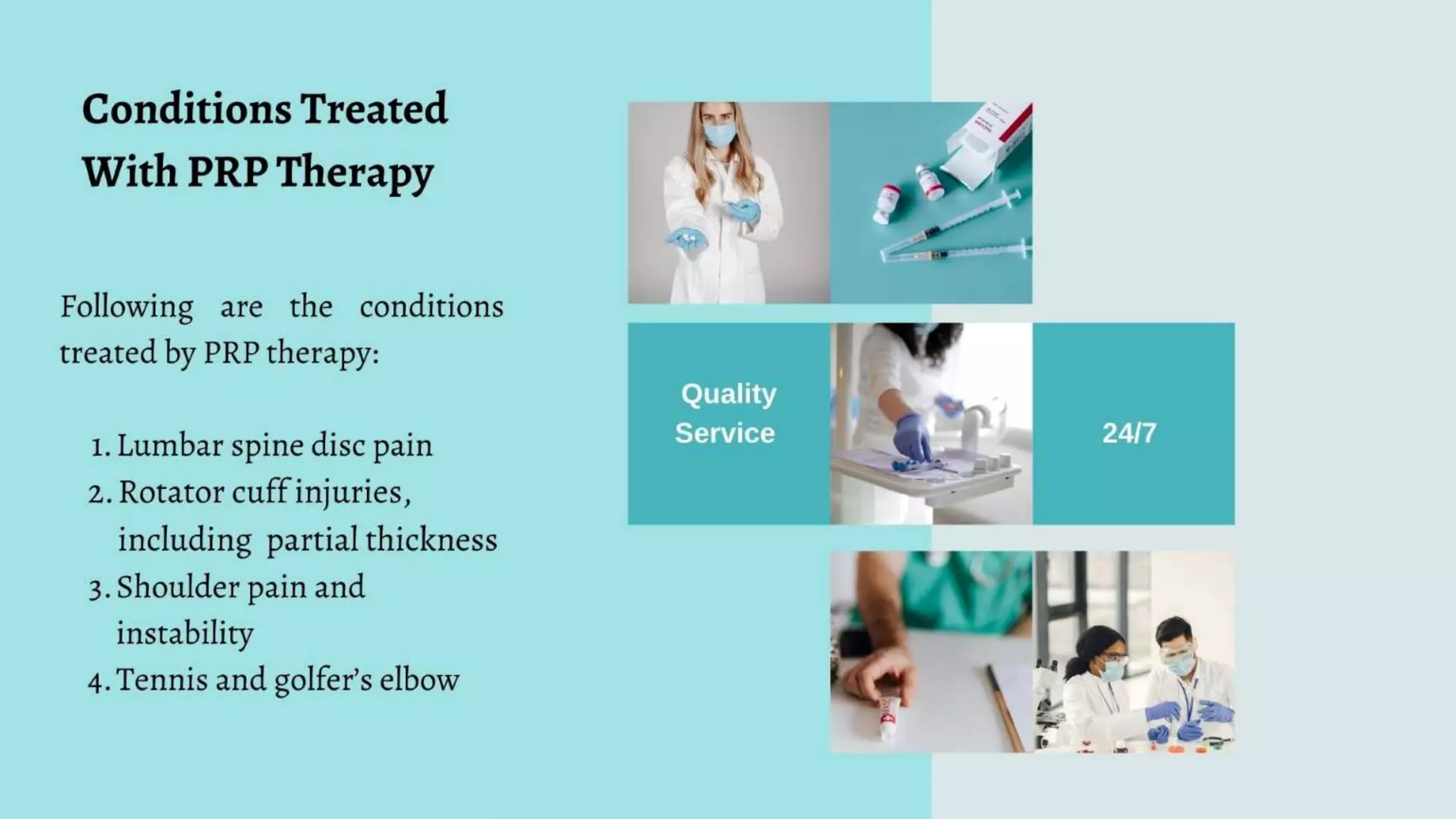 Conditions Treated With PRP Therapy

Following are the conditions treated by PRP therapy:

1. Lumbar spine disc pain
2. Rotator cuff injuries, including partial thickness
3. Shoulder pain and instability
4. Tennis and golfer's elbow

Quality Service

24/7